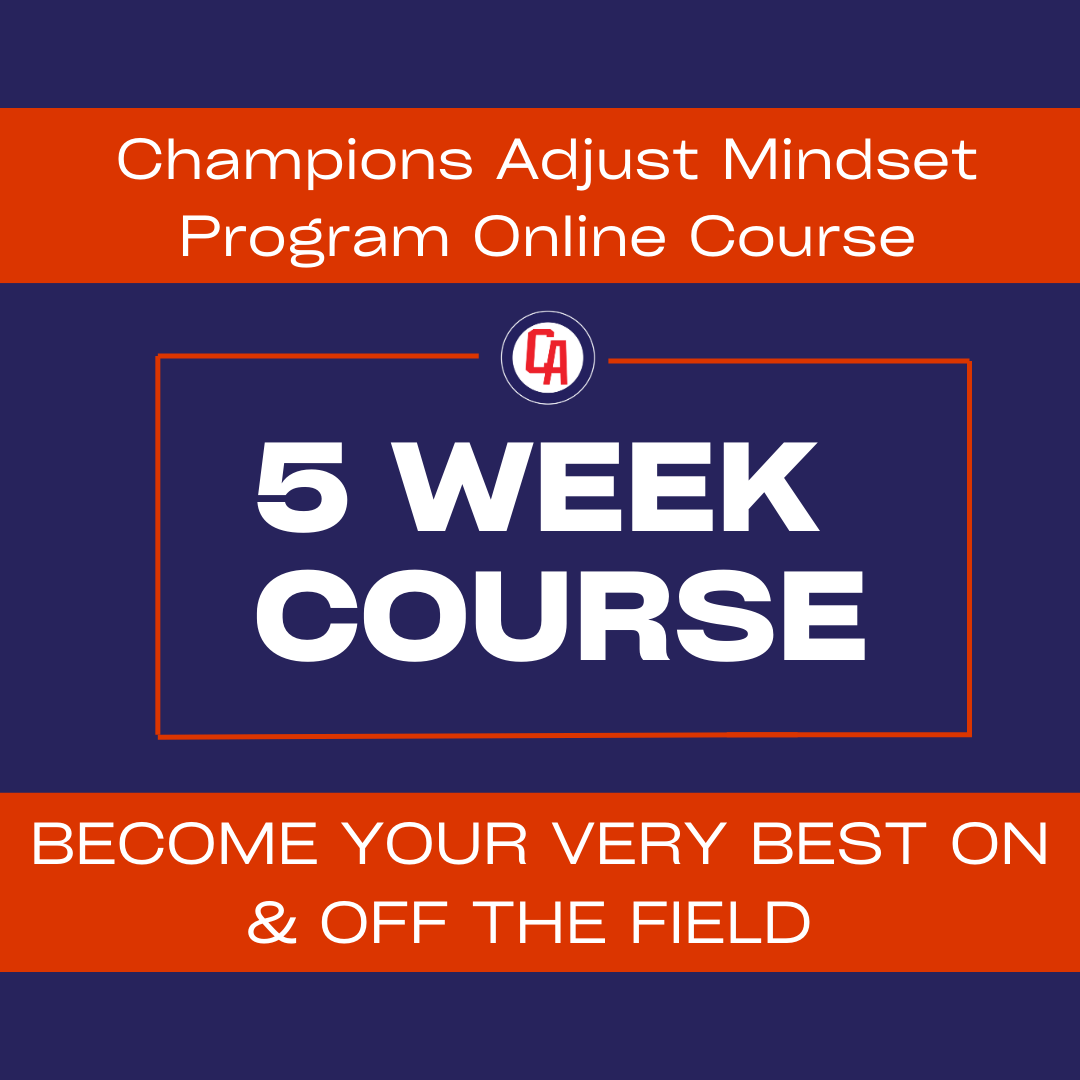 Champions Adjust Mindset Program Online Course

CA

5 WEEK COURSE

BECOME YOUR VERY BEST ON & OFF THE FIELD